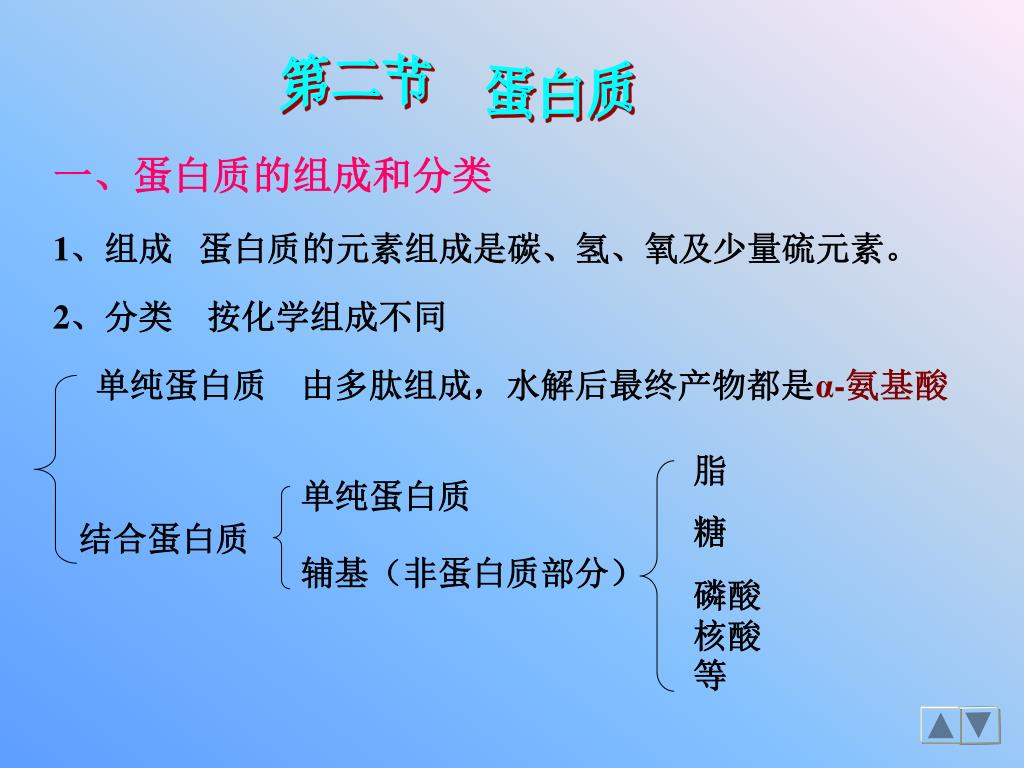 第二节 蛋白质

一、蛋白质的组成和分类

1、组成 蛋白质的元素组成是碳、氢、氧及少量硫元素。

2、分类 按化学组成不同

单纯蛋白质 由多肽组成，水解后最终产物都是α-氨基酸

结合蛋白质

单纯蛋白质

辅基（非蛋白质部分）

脂

糖

磷酸

核酸

等